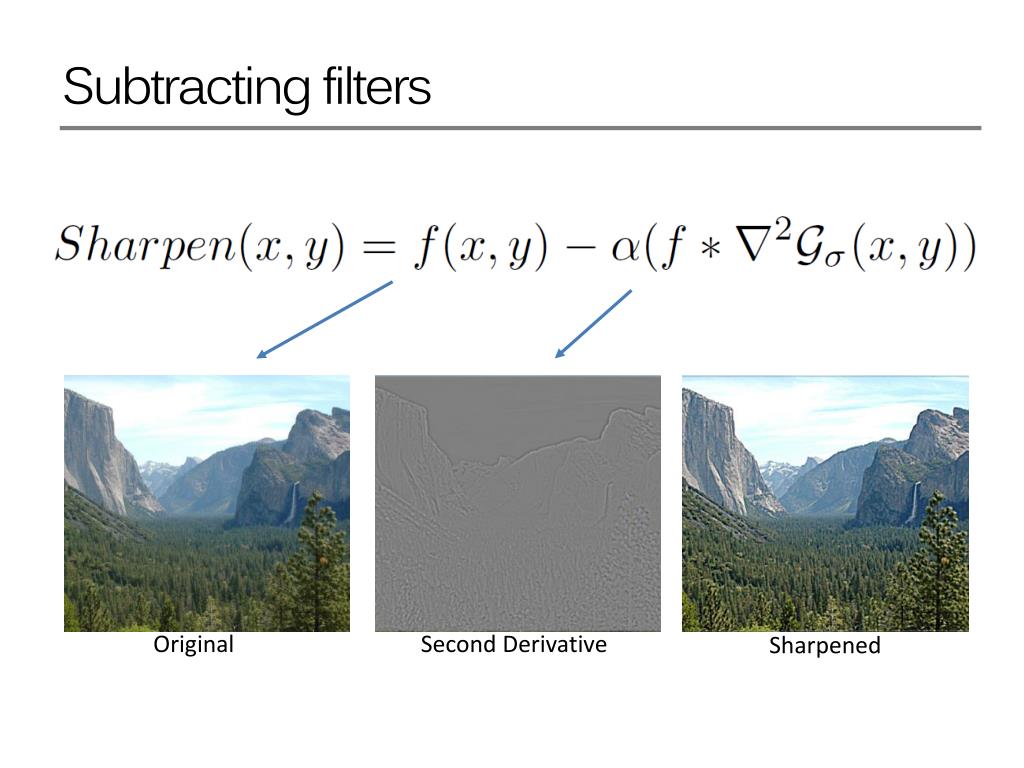 Subtracting filters

$Sharpen(x, y) = f(x, y) - \alpha(f * \nabla^2 \mathcal{G}_\sigma(x, y))$

Original

Second Derivative

Sharpened